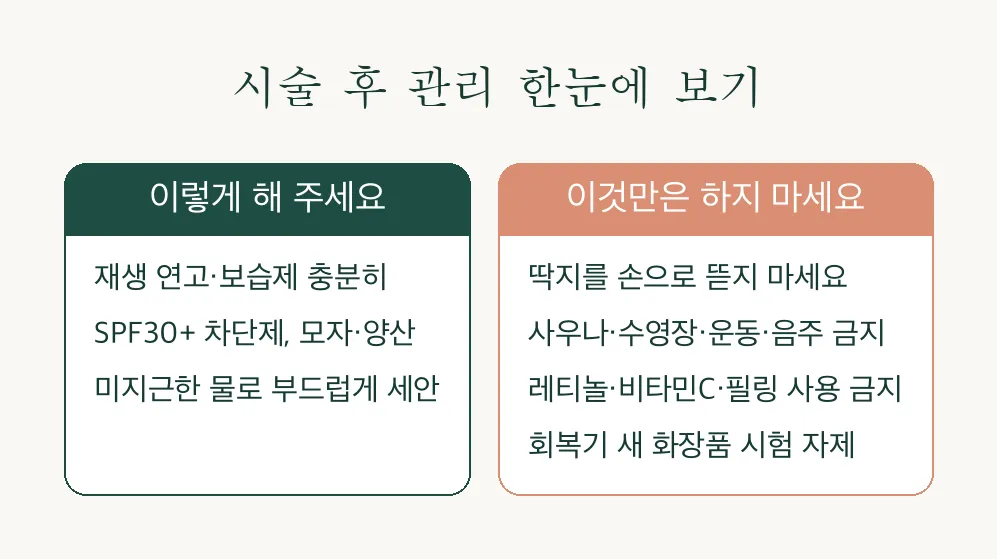 시술 후 관리 한눈에 보기

이렇게 해 주세요

재생 연고·보습제 충분히

SPF30+ 차단제, 모자·양산

미지근한 물로 부드럽게 세안

이것만은 하지 마세요

딱지를 손으로 뜯지 마세요

사우나·수영장·운동·음주 금지

레티놀·비타민C·필링 사용 금지

회복기 새 화장품 시험 자제